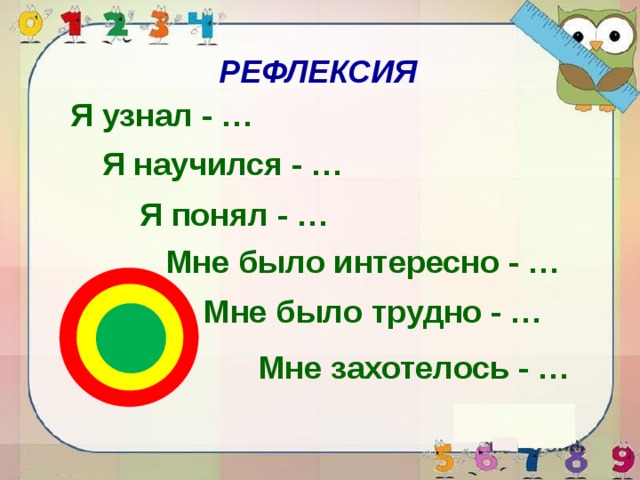 0 1 2 3 4

РЕФЛЕКСИЯ

Я узнал - …

Я научился - …

Я понял - …

Мне было интересно - …

Мне было трудно - …

Мне захотелось - …

5 6 7 8 9